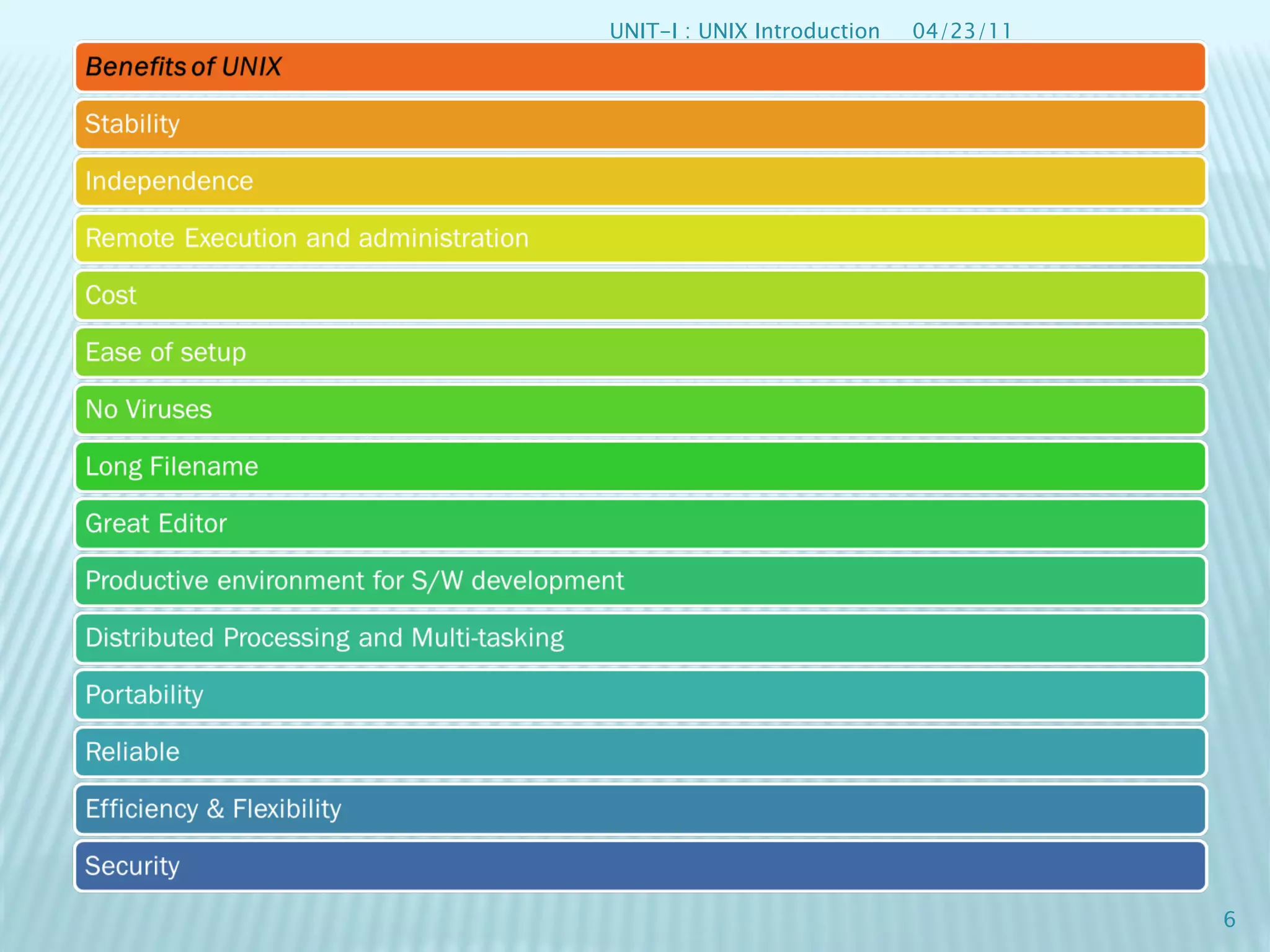 UNIT-I : UNIX Introduction 04/23/11

Benefits of UNIX

Stability

Independence

Remote Execution and administration

Cost

Ease of setup

No Viruses

Long Filename

Great Editor

Productive environment for S/W development

Distributed Processing and Multi-tasking

Portability

Reliable

Efficiency & Flexibility

Security

6